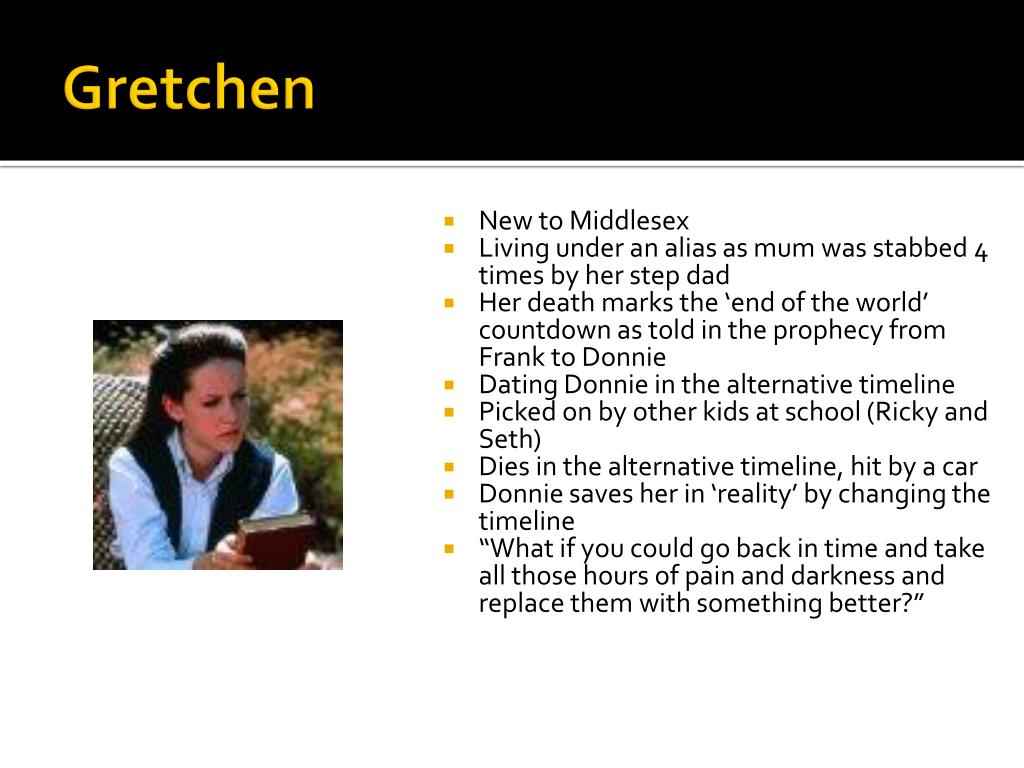 Gretchen

- New to Middlesex
- Living under an alias as mum was stabbed 4 times by her step dad
- Her death marks the ‘end of the world’ countdown as told in the prophecy from Frank to Donnie
- Dating Donnie in the alternative timeline
- Picked on by other kids at school (Ricky and Seth)
- Dies in the alternative timeline, hit by a car
- Donnie saves her in ‘reality’ by changing the timeline
- “What if you could go back in time and take all those hours of pain and darkness and replace them with something better?”